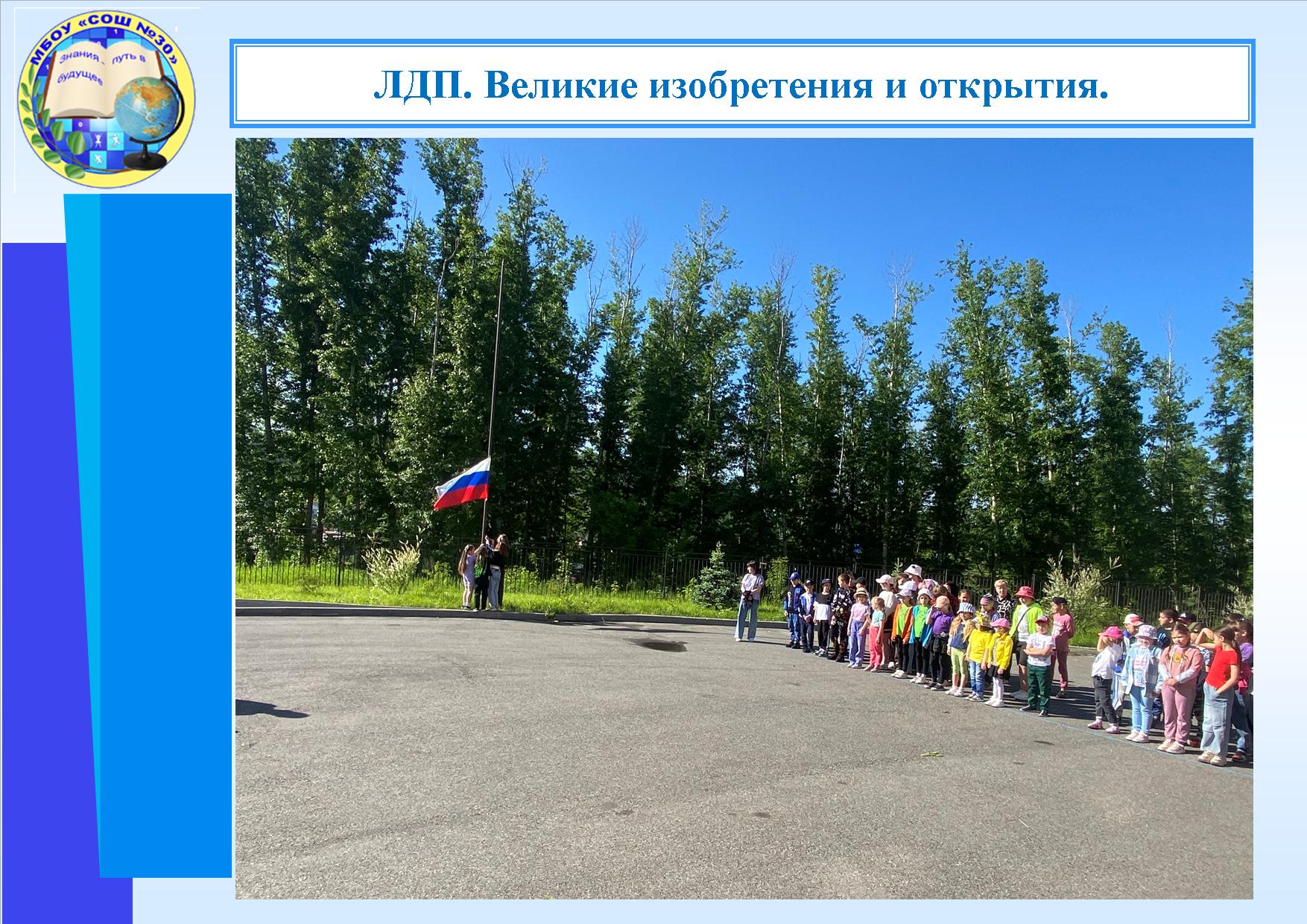 МБОУ «СОШ №30»
Знания - путь в будущее

ЛДП. Великие изобретения и открытия.